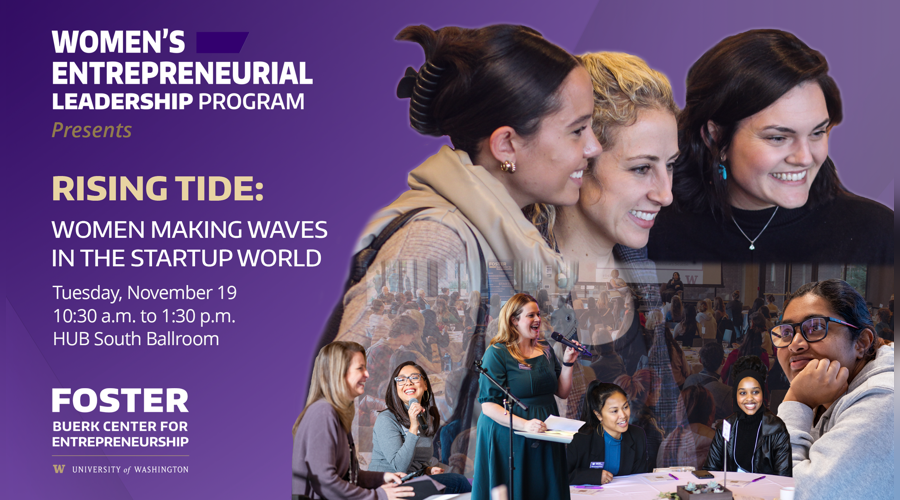 WOMEN'S ENTREPRENEURIAL LEADERSHIP PROGRAM

Presents

RISING TIDE:

WOMEN MAKING WAVES IN THE STARTUP WORLD

Tuesday, November 19
10:30 a.m. to 1:30 p.m.
HUB South Ballroom

FOSTER
BUERK CENTER FOR ENTREPRENEURSHIP

W UNIVERSITY of WASHINGTON